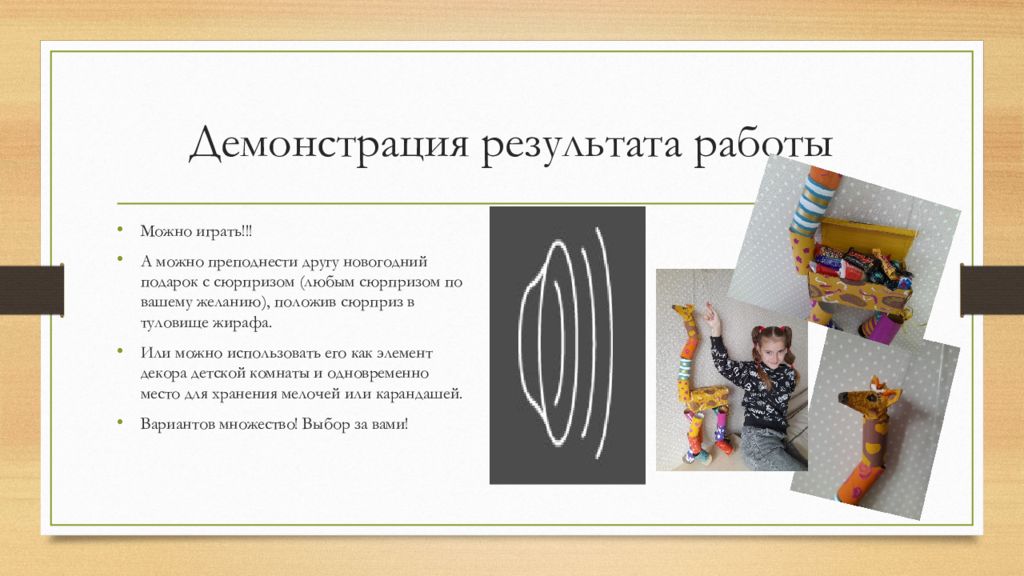 Демонстрация результата работы

• Можно играть!!!

• А можно преподнести другу новогодний подарок с сюрпризом (любым сюрпризом по вашему желанию), положив сюрприз в туловище жирафа.

• Или можно использовать его как элемент декора детской комнаты и одновременно место для хранения мелочей или карандашей.

• Вариантов множество! Выбор за вами!